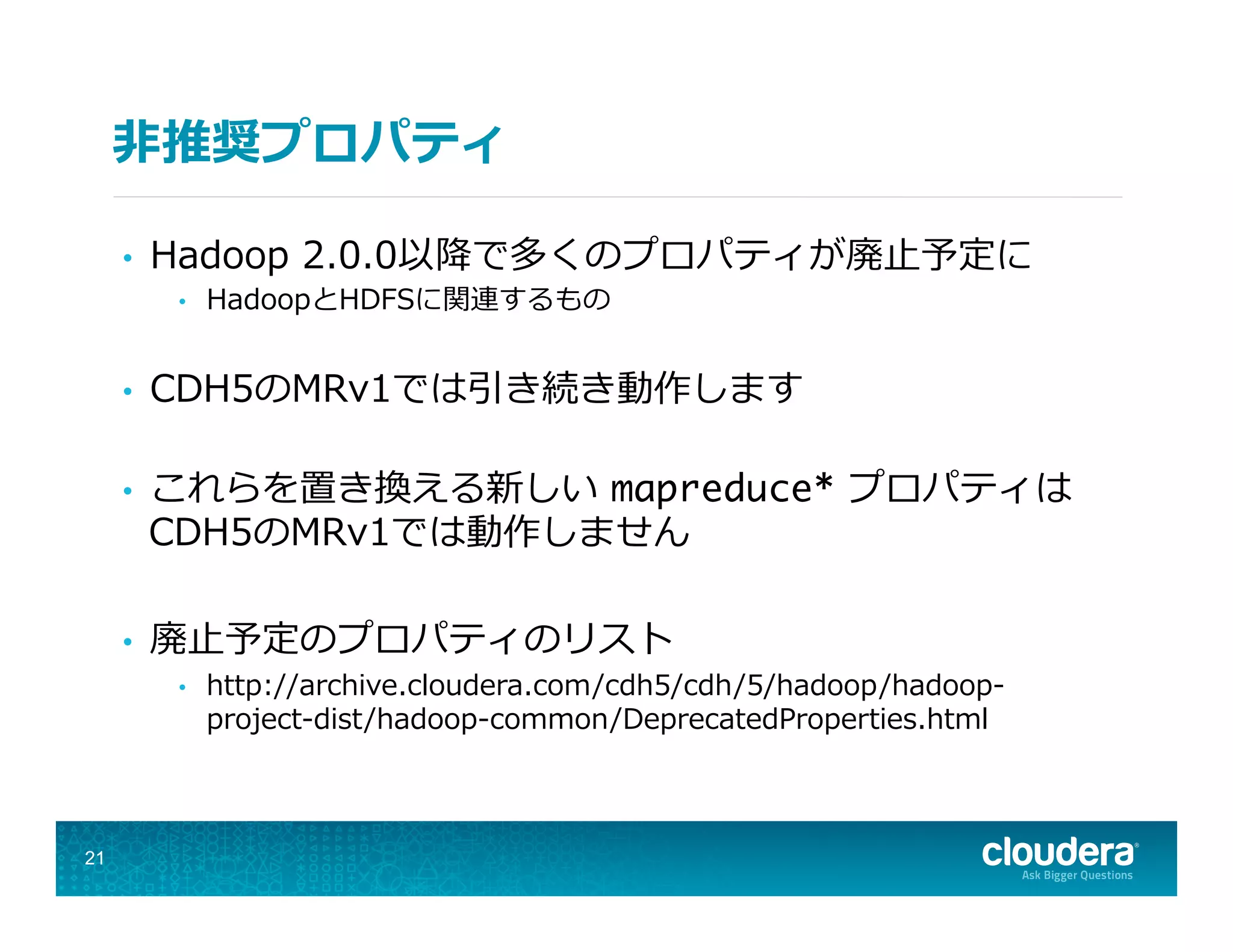 非推奨プロパティ

• Hadoop 2.0.0以降で多くのプロパティが廃止予定に
  • HadoopとHDFSに関連するもの

• CDH5のMRv1では引き続き動作します

• これらを置き換える新しい mapreduce* プロパティは CDH5のMRv1では動作しません

• 廃止予定のプロパティのリスト
  • http://archive.cloudera.com/cdh5/cdh/5/hadoop/hadoop-project-dist/hadoop-common/DeprecatedProperties.html

21

cloudera
Ask Bigger Questions